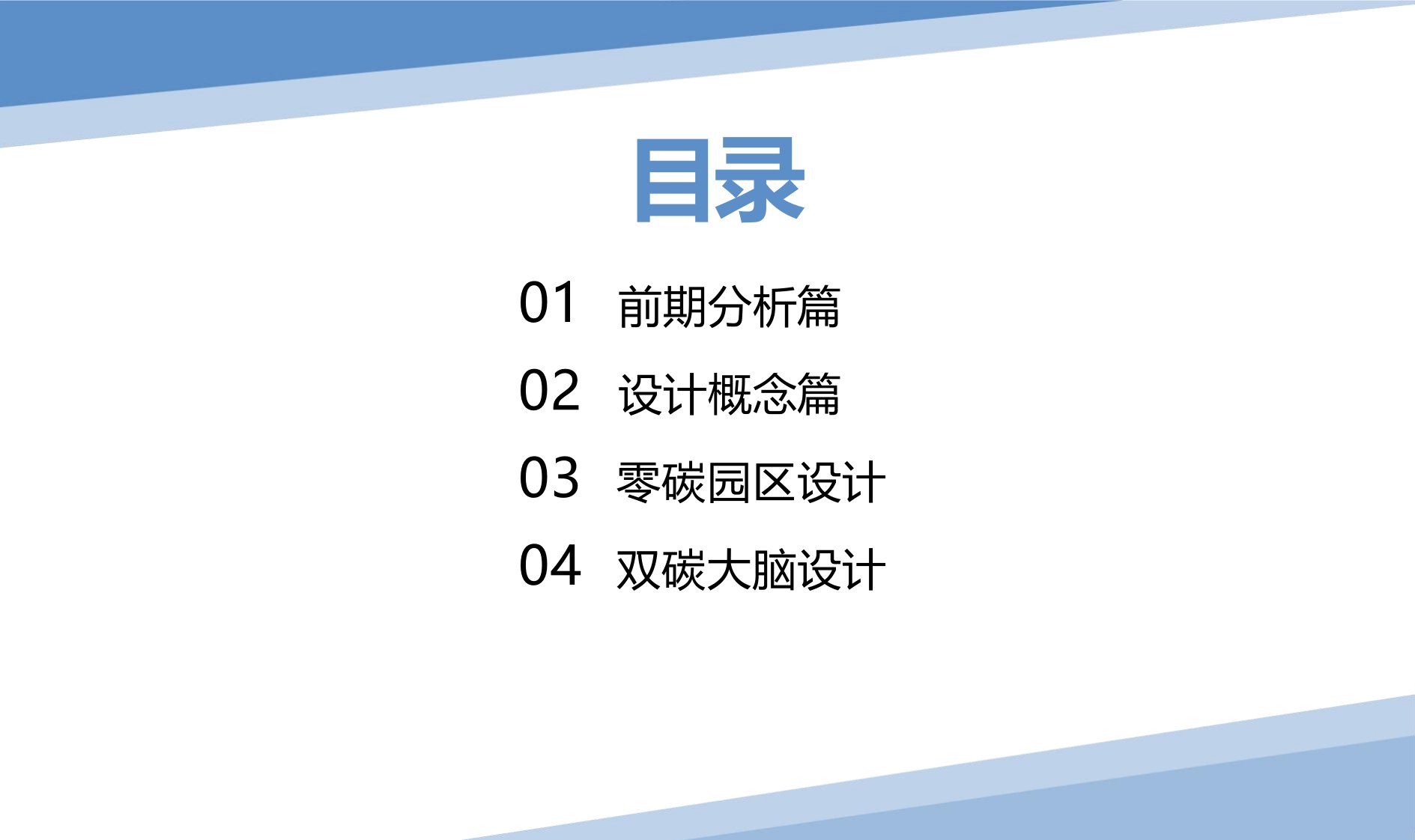 目录

01 前期分析篇

02 设计概念篇

03 零碳园区设计

04 双碳大脑设计